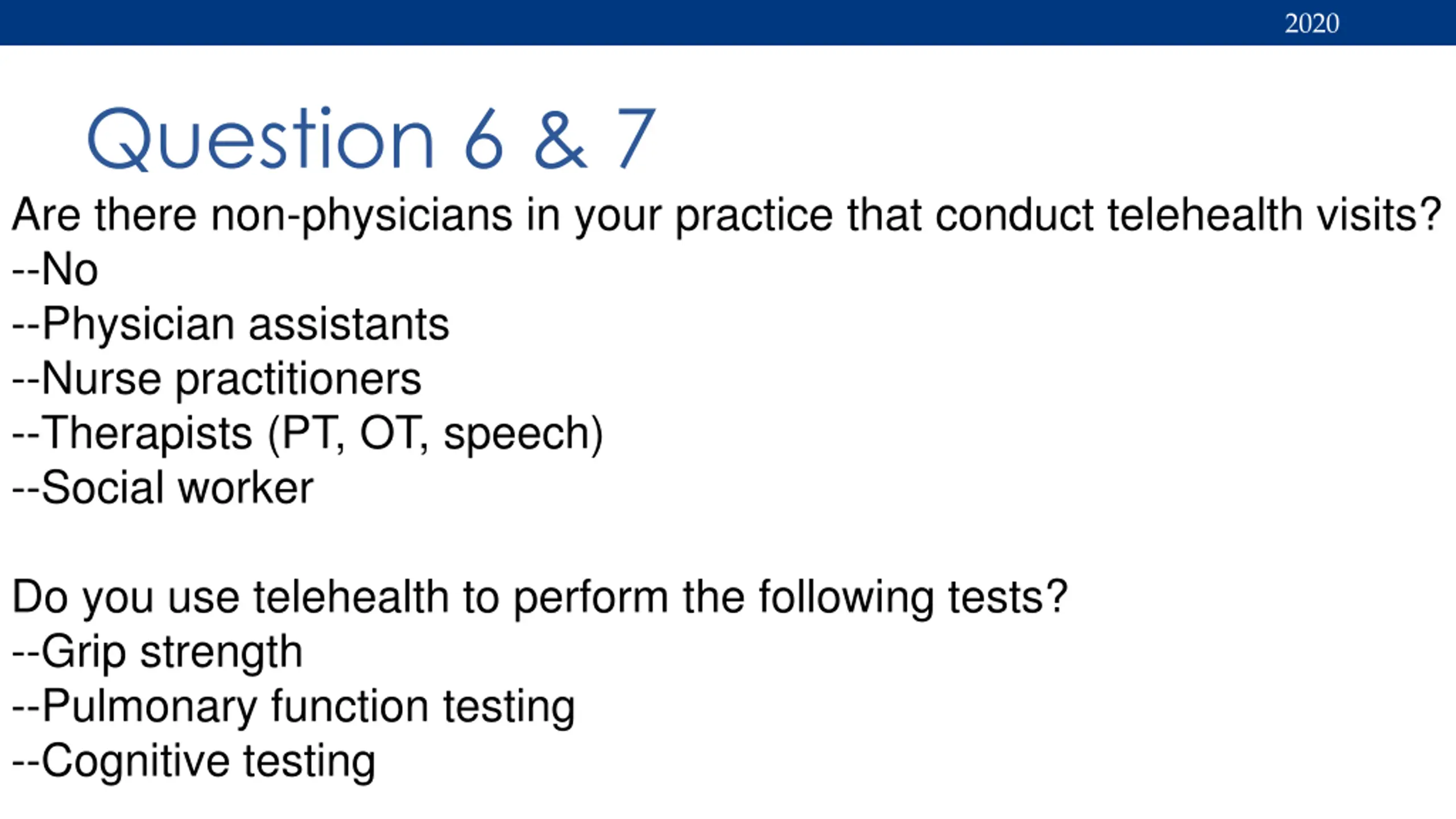 2020

Question 6 & 7

Are there non-physicians in your practice that conduct telehealth visits?
--No
--Physician assistants
--Nurse practitioners
--Therapists (PT, OT, speech)
--Social worker

Do you use telehealth to perform the following tests?
--Grip strength
--Pulmonary function testing
--Cognitive testing